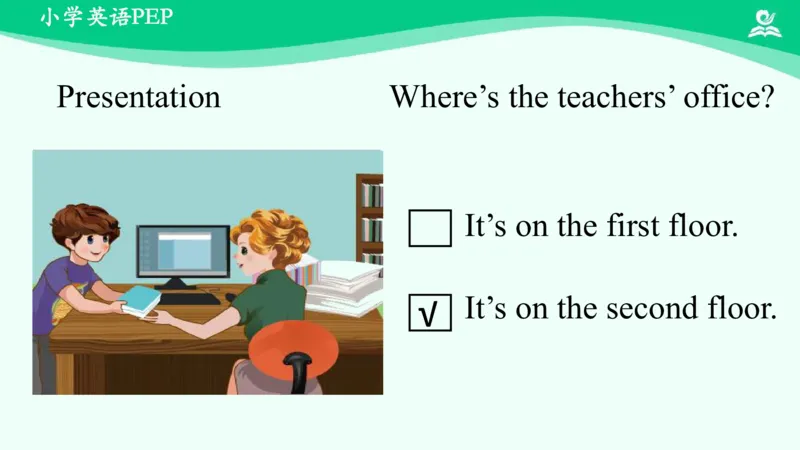 小学英语PEP

Presentation

Where’s the teachers’ office?

☐ It’s on the first floor.

√ It’s on the second floor.